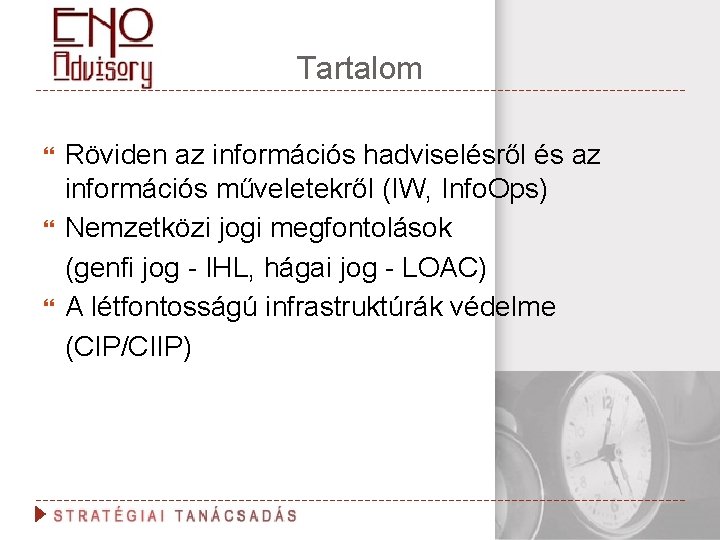 ENO Advisory

Tartalom

Röviden az információs hadviselésről és az információs műveletekről (IW, InfoOps)

Nemzetközi jogi megfontolások (genfi jog - IHL, hágai jog - LOAC)

A létfontosságú infrastruktúrák védelme (CIP/CIIP)

STRATÉGIAI TANÁCSADÁS